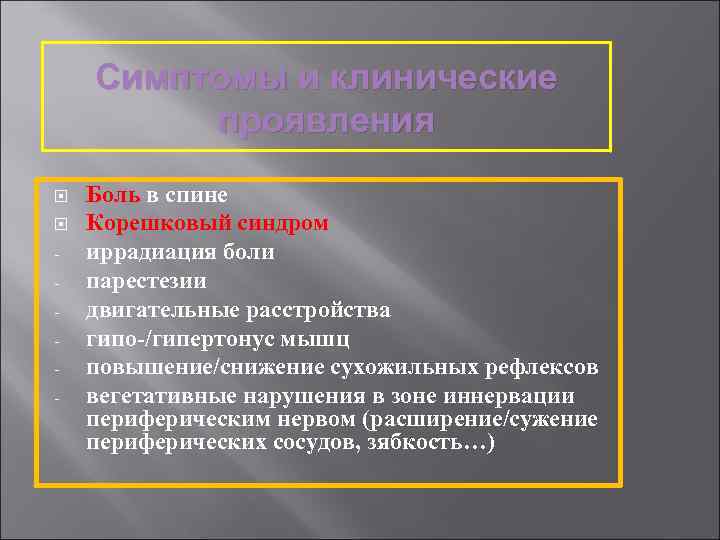 Симптомы и клинические проявления

Боль в спине
Корешковый синдром
- иррадиация боли
- парестезии
- двигательные расстройства
- гипо-/гипертонус мышц
- повышение/снижение сухожильных рефлексов
- вегетативные нарушения в зоне иннервации периферическим нервом (расширение/сужение периферических сосудов, зябкость…)